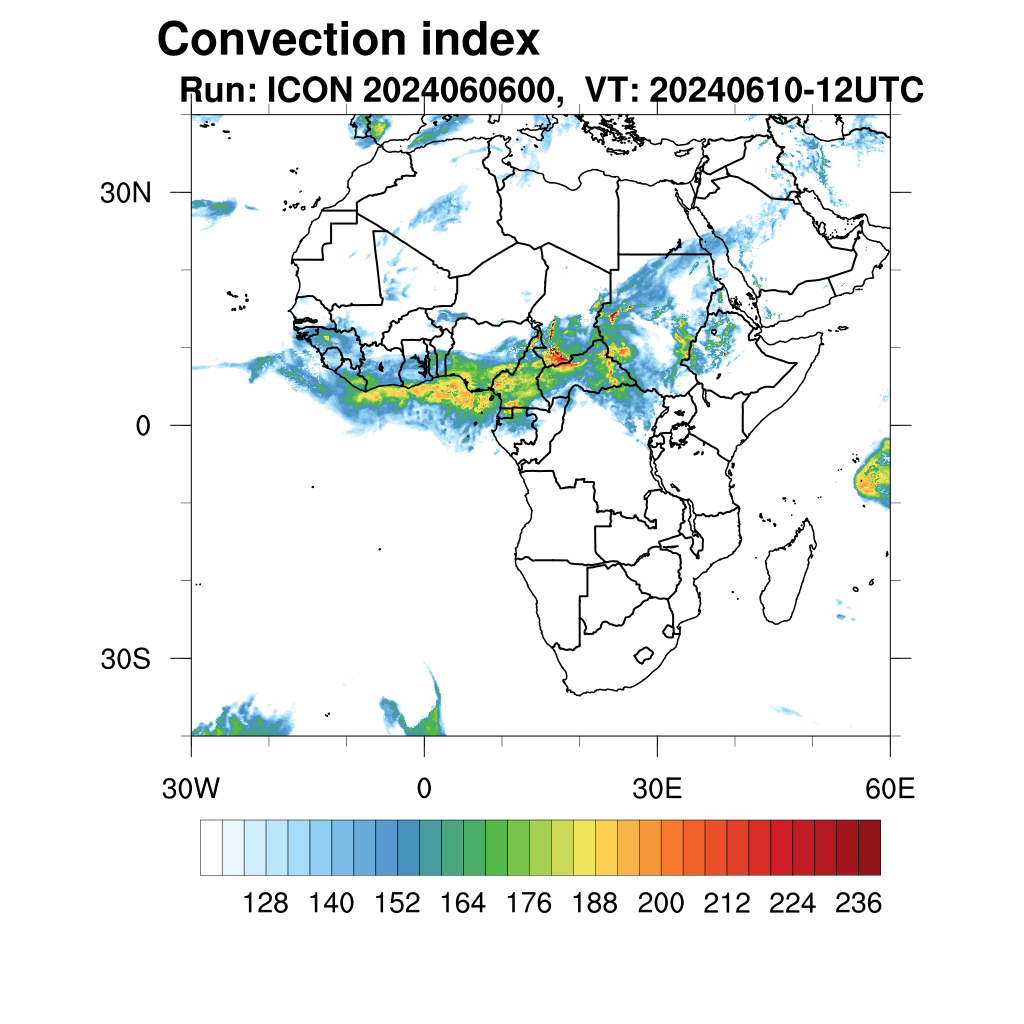 Convection index
Run: ICON 2024060600, VT: 20240610-12UTC

30N
0
30S

30W
0
30E
60E

128 140 152 164 176 188 200 212 224 236